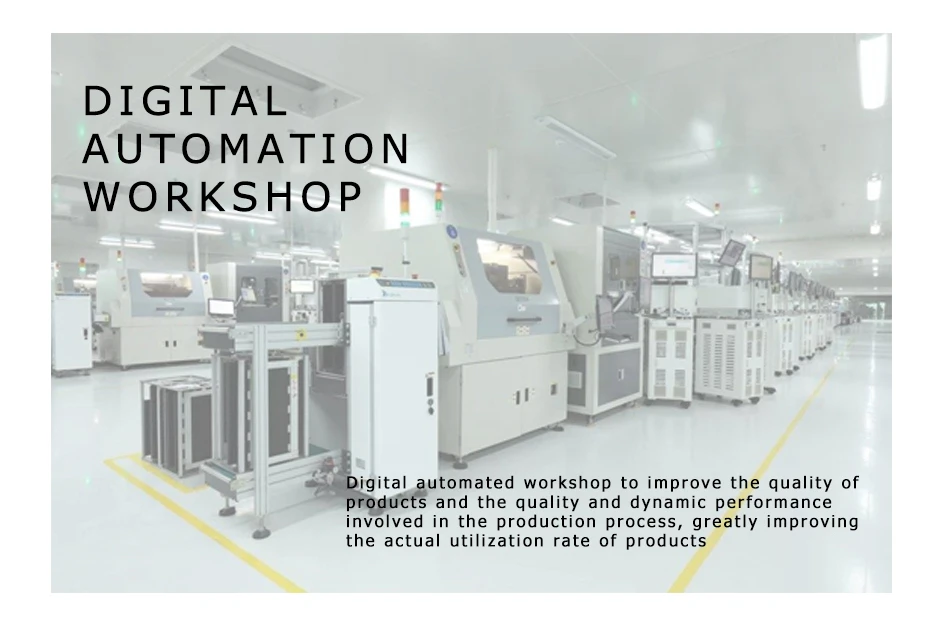 DIGITAL AUTOMATION WORKSHOP

Digital automated workshop to improve the quality of products and the quality and dynamic performance involved in the production process, greatly improving the actual utilization rate of products